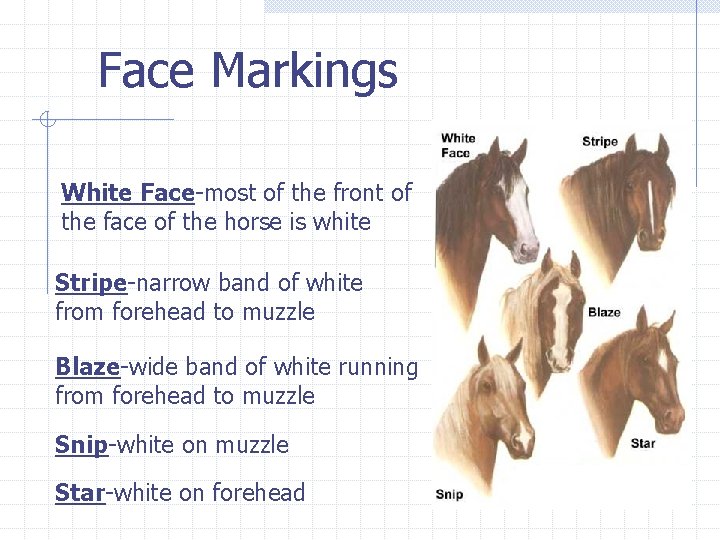 Face Markings

White Face-most of the front of the face of the horse is white

Stripe-narrow band of white from forehead to muzzle

Blaze-wide band of white running from forehead to muzzle

Snip-white on muzzle

Star-white on forehead

White Face

Stripe

Blaze

Star

Snip